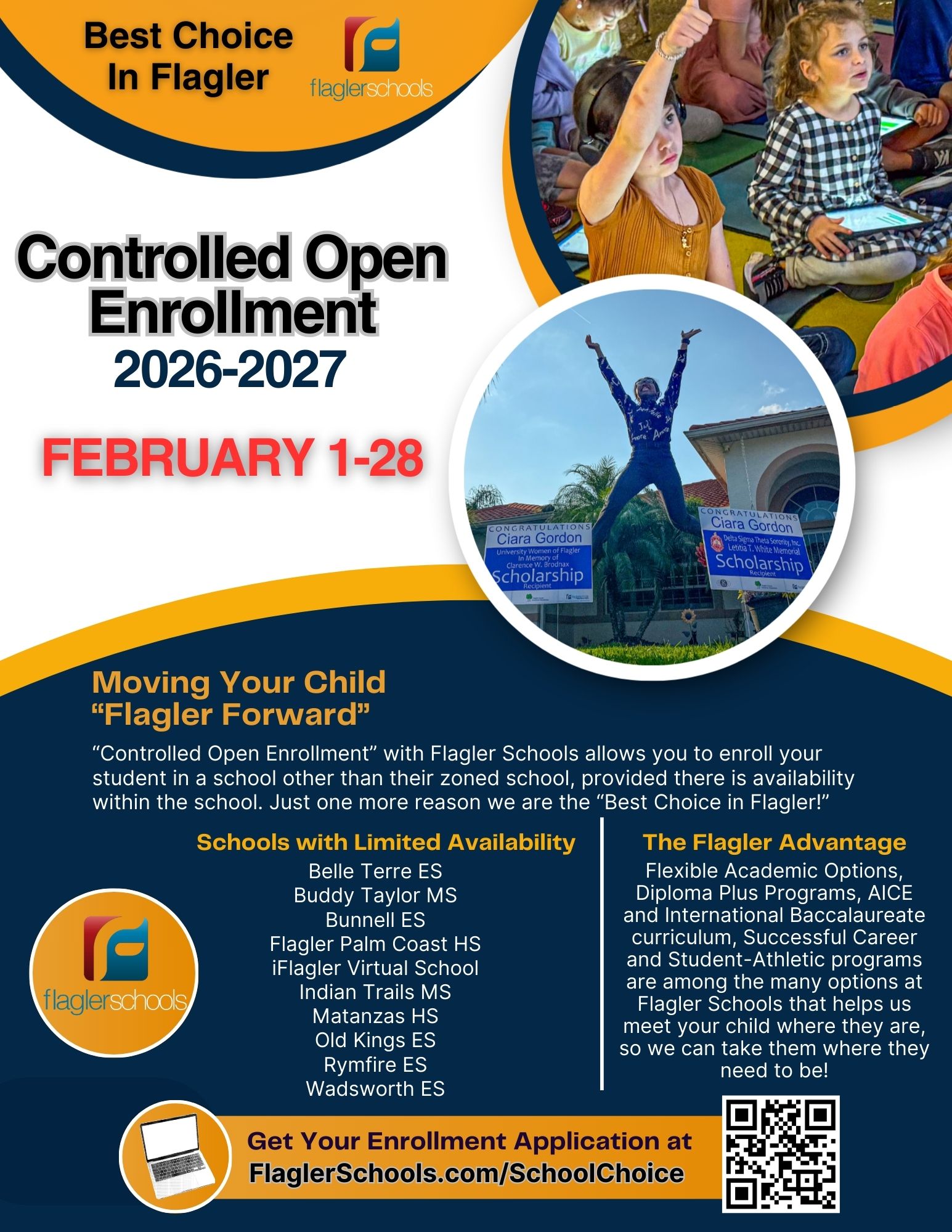 Best Choice In Flagler

flaglerschools

Controlled Open Enrollment
2026-2027

FEBRUARY 1-28

CONGRATULATIONS
Ciara Gordon
University Women of Flagler
In Memory of
Clarence W. Brodnax
Scholarship
Recipient

CONGRATULATIONS
Ciara Gordon
Delta Sigma Theta Sorority, Inc.
Letitia T. White Memorial
Scholarship
Recipient

Moving Your Child "Flagler Forward"

"Controlled Open Enrollment" with Flagler Schools allows you to enroll your student in a school other than their zoned school, provided there is availability within the school. Just one more reason we are the "Best Choice in Flagler!"

Schools with Limited Availability
Belle Terre ES
Buddy Taylor MS
Bunnell ES
Flagler Palm Coast HS
iFlagler Virtual School
Indian Trails MS
Matanzas HS
Old Kings ES
Rymfire ES
Wadsworth ES

The Flagler Advantage
Flexible Academic Options, Diploma Plus Programs, AICE and International Baccalaureate curriculum, Successful Career and Student-Athletic programs are among the many options at Flagler Schools that helps us meet your child where they are, so we can take them where they need to be!

flaglerschools

Get Your Enrollment Application at
FlaglerSchools.com/SchoolChoice